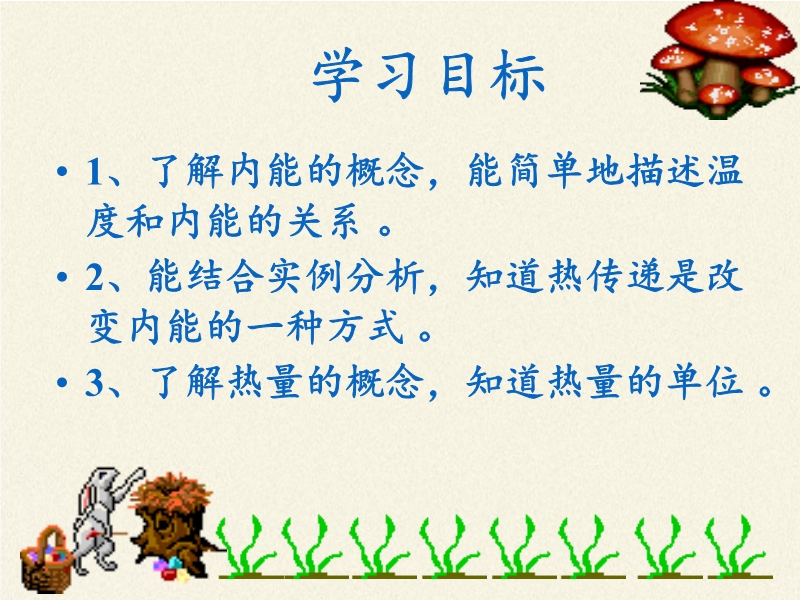 学习目标

• 1、了解内能的概念，能简单地描述温度和内能的关系 。

• 2、能结合实例分析，知道热传递是改变内能的一种方式 。

• 3、了解热量的概念，知道热量的单位 。